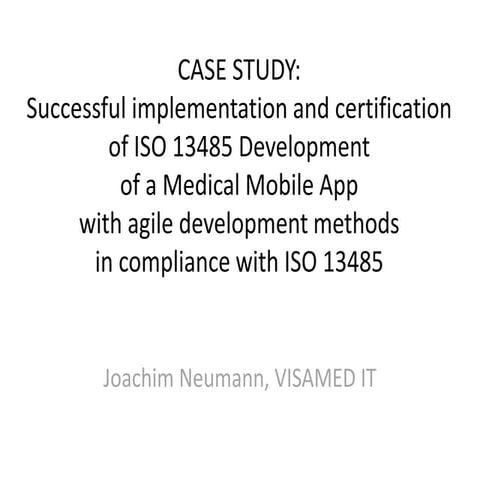 CASE STUDY:
Successful implementation and certification of ISO 13485 Development of a Medical Mobile App with agile development methods in compliance with ISO 13485

Joachim Neumann, VISAMED IT